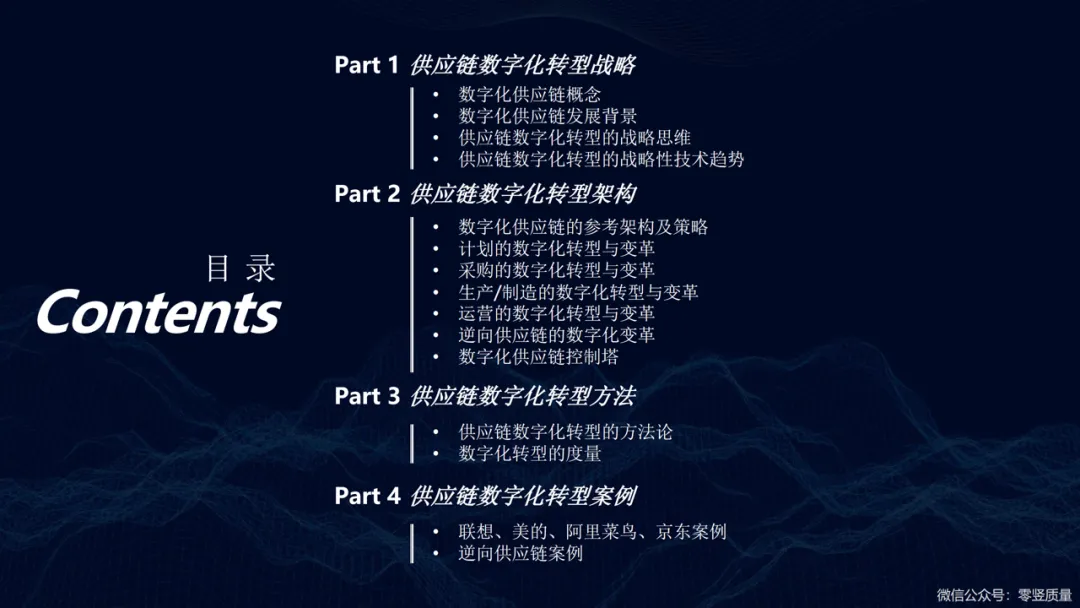 目 录
Contents

Part 1 供应链数字化转型战略
• 数字化供应链概念
• 数字化供应链发展背景
• 供应链数字化转型的战略思维
• 供应链数字化转型的战略性技术趋势

Part 2 供应链数字化转型架构
• 数字化供应链的参考架构及策略
• 计划的数字化转型与变革
• 采购的数字化转型与变革
• 生产/制造的数字化转型与变革
• 运营的数字化转型与变革
• 逆向供应链的数字化变革
• 数字化供应链控制塔

Part 3 供应链数字化转型方法
• 供应链数字化转型的方法论
• 数字化转型的度量

Part 4 供应链数字化转型案例
• 联想、美的、阿里菜鸟、京东案例
• 逆向供应链案例

微信公众号：零竖质量